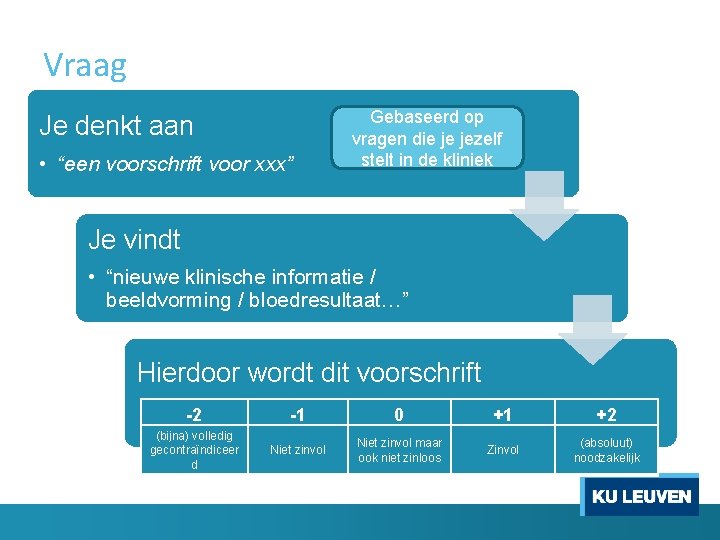 Vraag

Je denkt aan

• "een voorschrift voor xxx"

Gebaseerd op vragen die je jezelf stelt in de kliniek

Je vindt

• "nieuwe klinische informatie / beeldvorming / bloedresultaat…"

Hierdoor wordt dit voorschrift

| -2 | -1 | 0 | +1 | +2 |
|---|---|---|---|---|
| (bijna) volledig gecontraïndiceerd | Niet zinvol | Niet zinvol maar ook niet zinloos | Zinvol | (absoluut) noodzakelijk |

KU LEUVEN